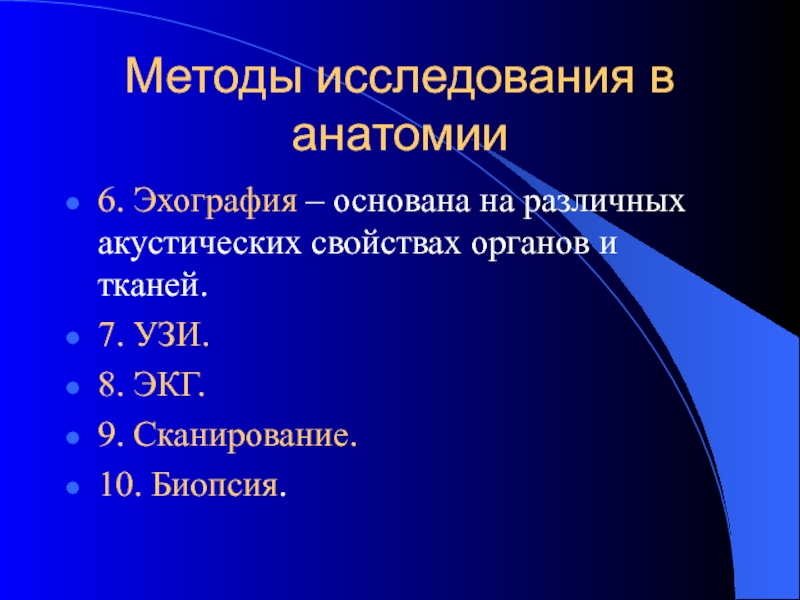 Методы исследования в анатомии

6. Эхография – основана на различных акустических свойствах органов и тканей.

7. УЗИ.

8. ЭКГ.

9. Сканирование.

10. Биопсия.